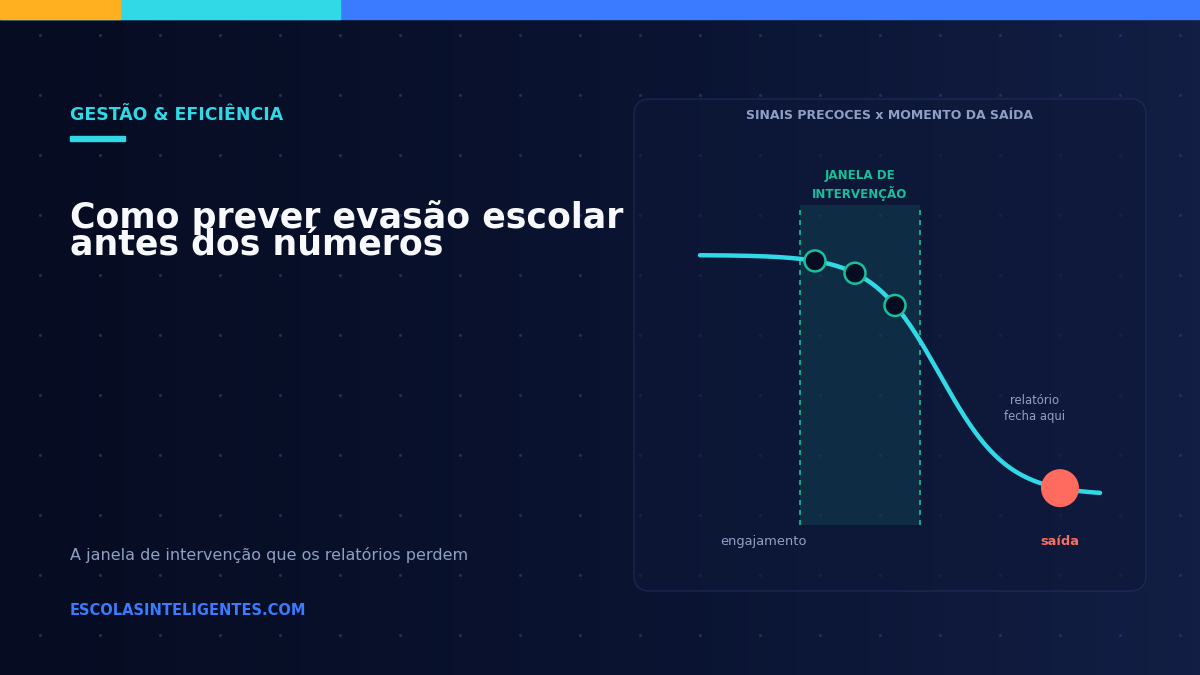 GESTÃO & EFICIÊNCIA

Como prever evasão escolar antes dos números

A janela de intervenção que os relatórios perdem

ESCOLASINTELIGENTES.COM

SINAIS PRECOCES x MOMENTO DA SAÍDA

JANELA DE INTERVENÇÃO

relatório fecha aqui

engajamento

saída